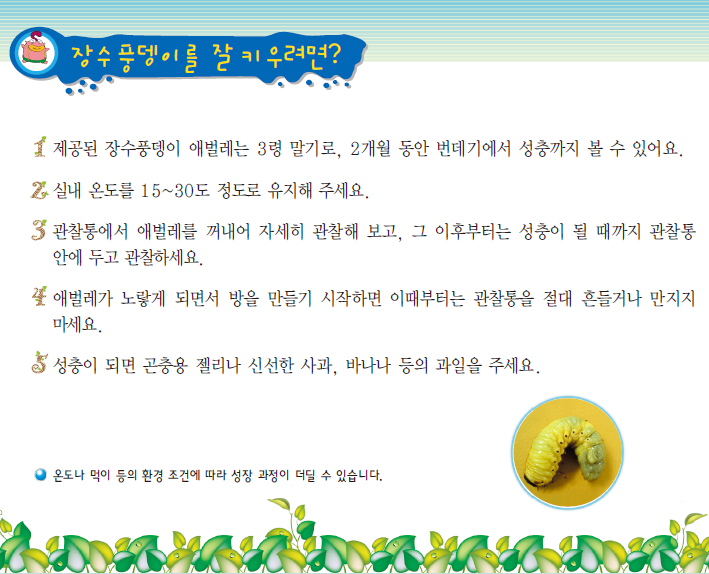 장수풍뎅이를 잘 키우려면?

1 제공된 장수풍뎅이 애벌레는 3령 말기로, 2개월 동안 번데기에서 성충까지 볼 수 있어요.

2 실내 온도를 15~30도 정도로 유지해 주세요.

3 관찰통에서 애벌레를 꺼내어 자세히 관찰해 보고, 그 이후부터는 성충이 될 때까지 관찰통 안에 두고 관찰하세요.

4 애벌레가 노랗게 되면서 방을 만들기 시작하면 이때부터는 관찰통을 절대 흔들거나 만지지 마세요.

5 성충이 되면 곤충용 젤리나 신선한 사과, 바나나 등의 과일을 주세요.

온도나 먹이 등의 환경 조건에 따라 성장 과정이 더딜 수 있습니다.